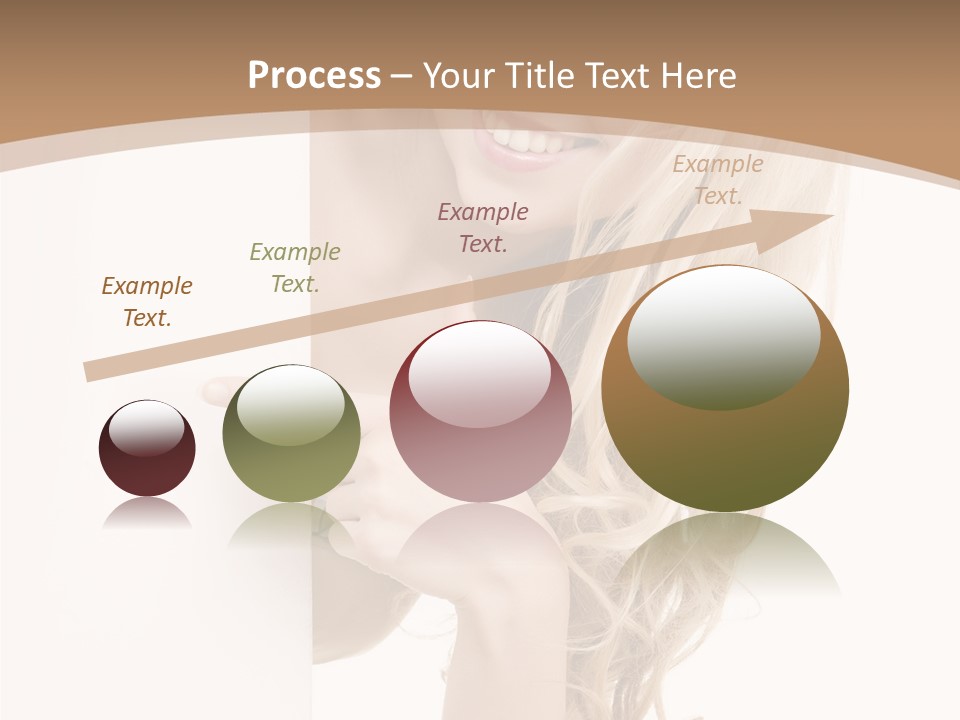 Process – Your Title Text Here

Example Text.

Example Text.

Example Text.

Example Text.